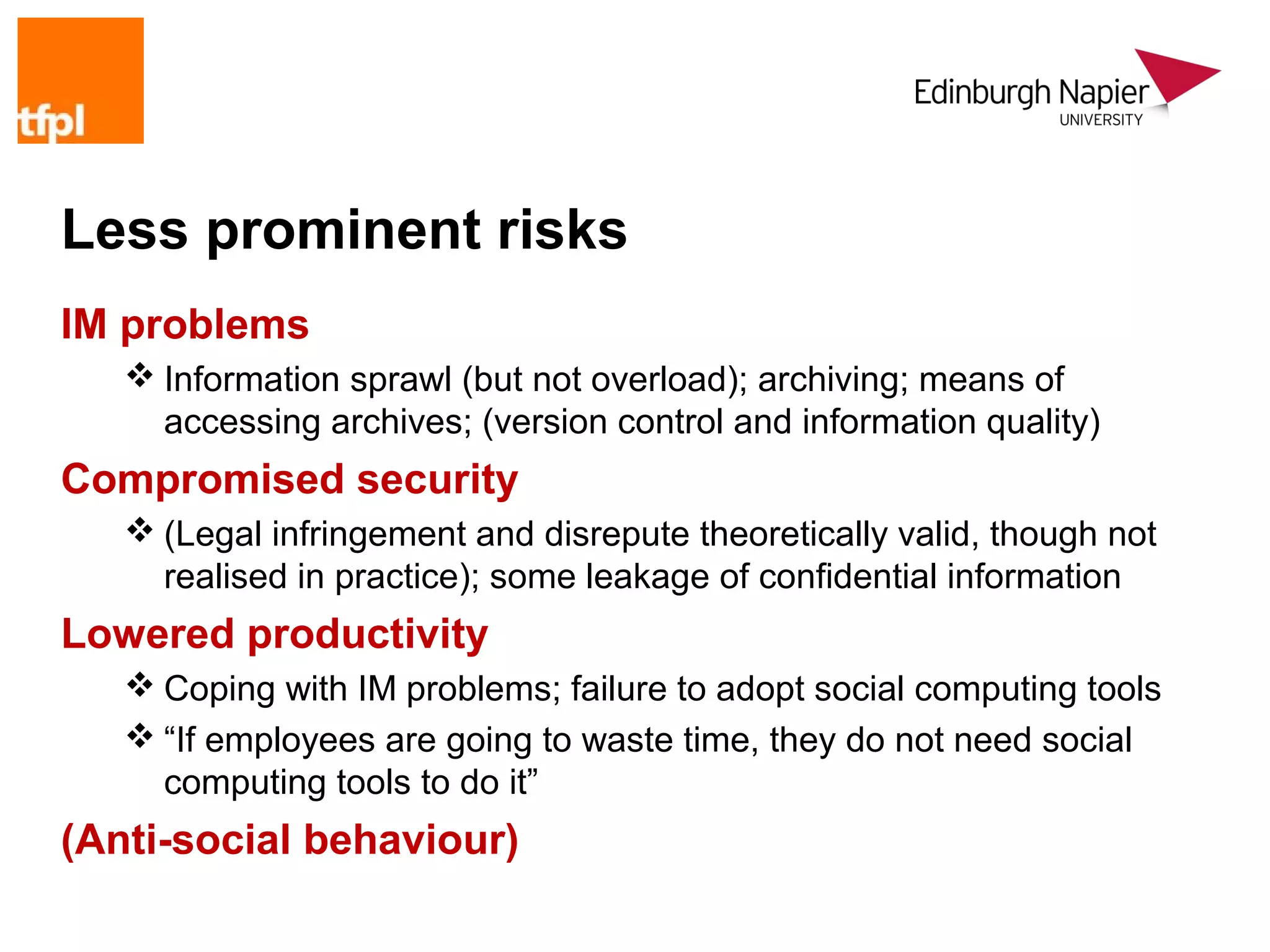 tfpl

Edinburgh Napier
UNIVERSITY

Less prominent risks

IM problems

❖ Information sprawl (but not overload); archiving; means of accessing archives; (version control and information quality)

Compromised security

❖ (Legal infringement and disrepute theoretically valid, though not realised in practice); some leakage of confidential information

Lowered productivity

❖ Coping with IM problems; failure to adopt social computing tools

❖ “If employees are going to waste time, they do not need social computing tools to do it”

(Anti-social behaviour)